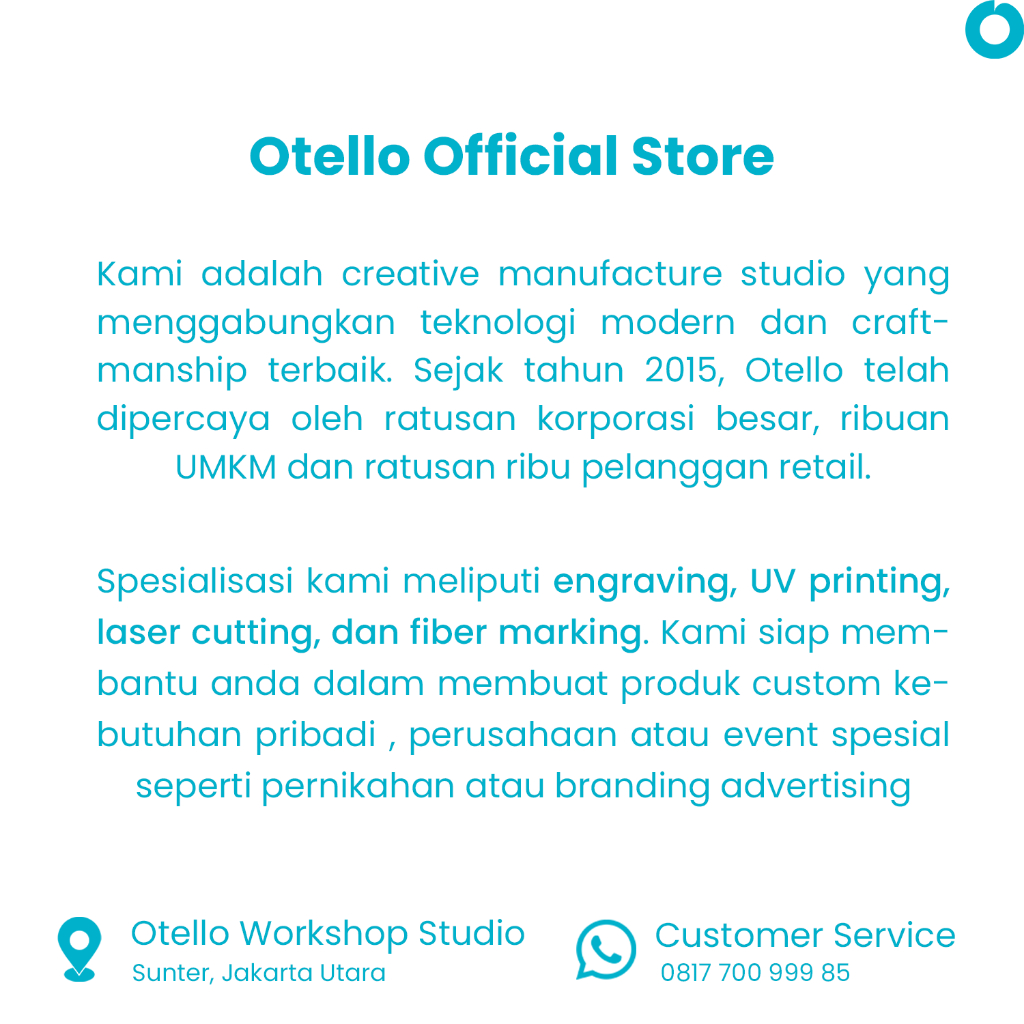 Otello Official Store

Kami adalah creative manufacture studio yang menggabungkan teknologi modern dan craftmanship terbaik. Sejak tahun 2015, Otello telah dipercaya oleh ratusan korporasi besar, ribuan UMKM dan ratusan ribu pelanggan retail.

Spesialisasi kami meliputi engraving, UV printing, laser cutting, dan fiber marking. Kami siap membantu anda dalam membuat produk custom kebutuhan pribadi , perusahaan atau event spesial seperti pernikahan atau branding advertising

Otello Workshop Studio
Sunter, Jakarta Utara

Customer Service
0817 700 999 85